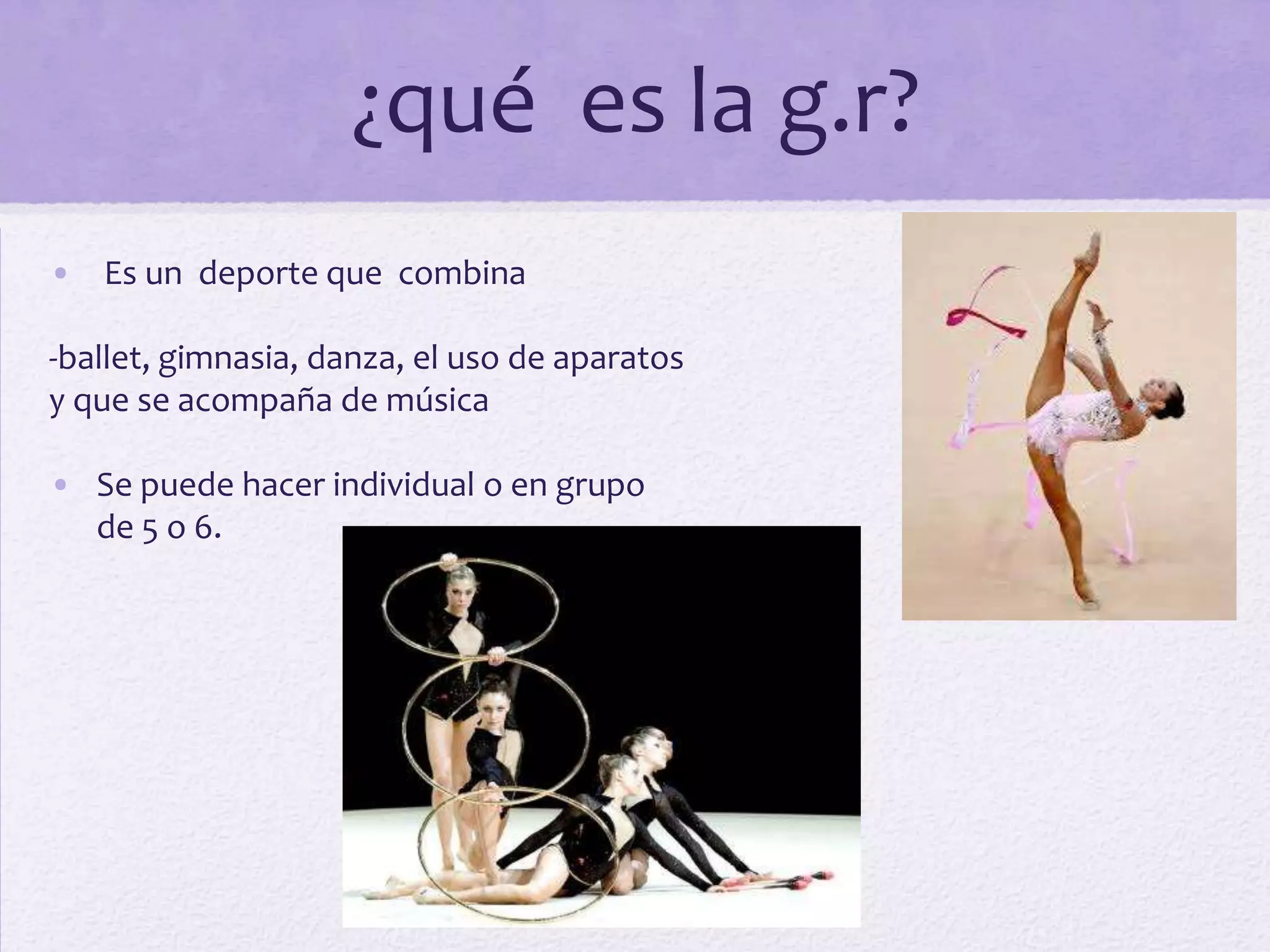 ¿qué es la g.r?

• Es un deporte que combina

-ballet, gimnasia, danza, el uso de aparatos y que se acompaña de música

• Se puede hacer individual o en grupo de 5 o 6.